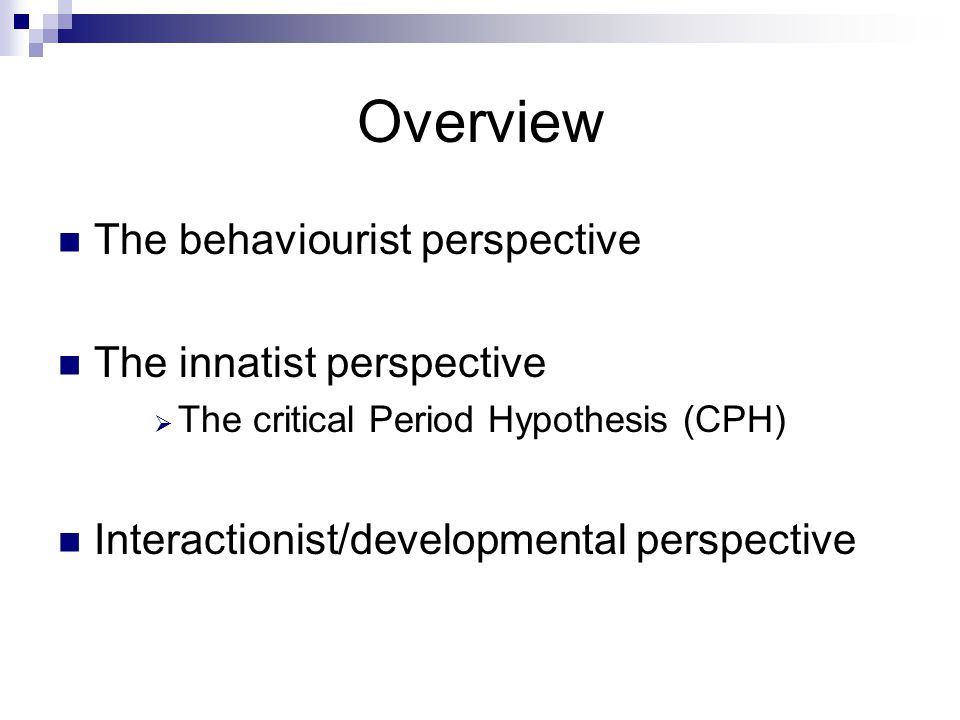 Overview

The behaviourist perspective

The innatist perspective

The critical Period Hypothesis (CPH)

Interactionist/developmental perspective